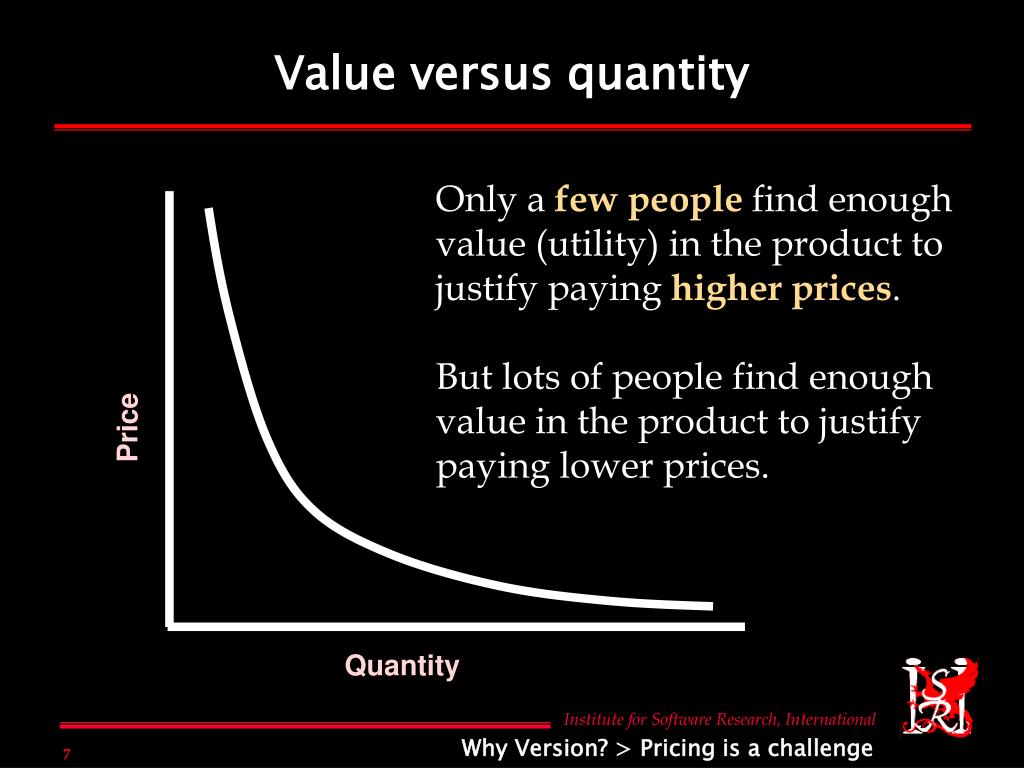 Value versus quantity

Price

Quantity

Only a few people find enough value (utility) in the product to justify paying higher prices.

But lots of people find enough value in the product to justify paying lower prices.

Institute for Software Research, International

ISRI

7

Why Version? > Pricing is a challenge